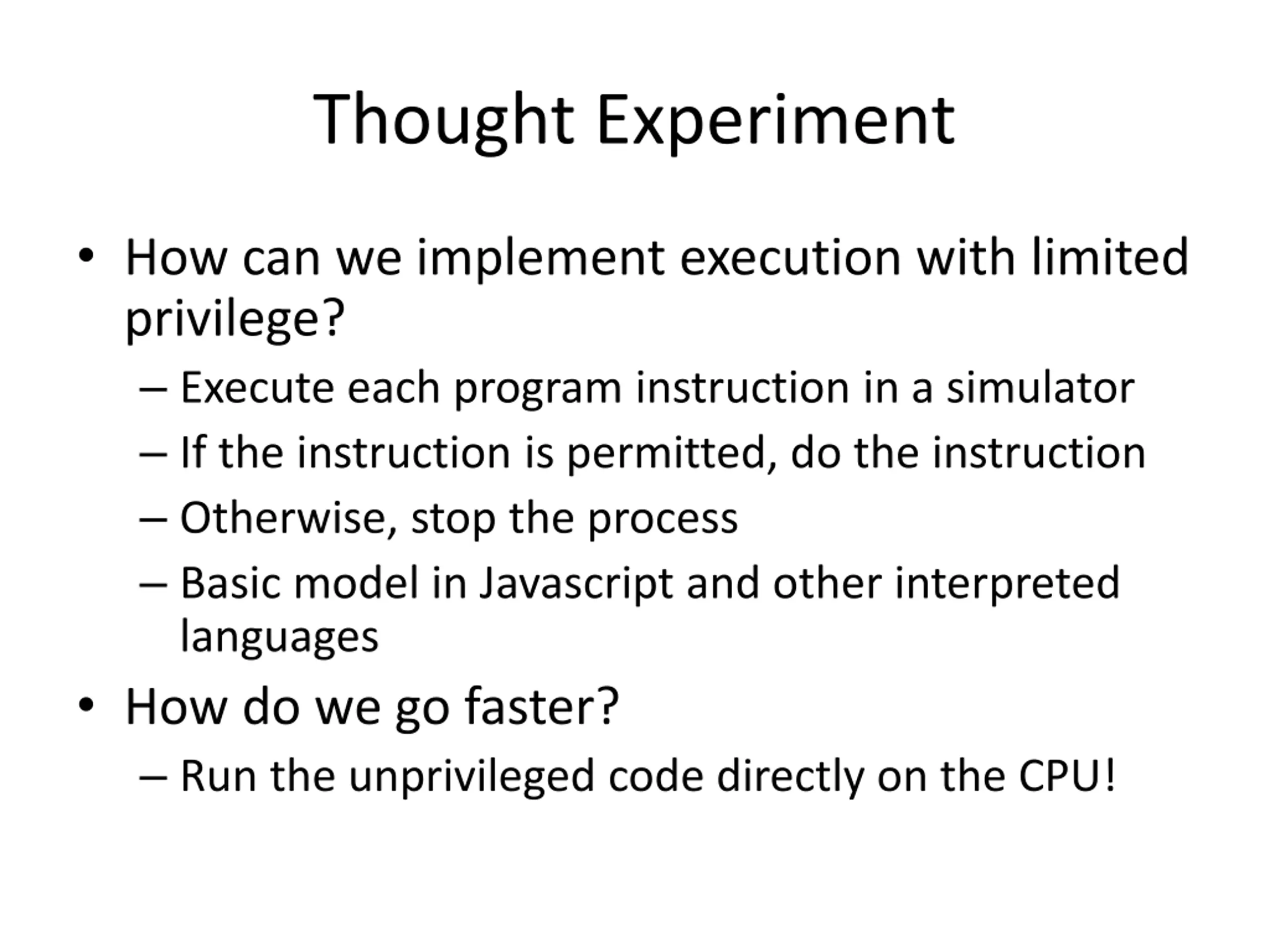 Thought Experiment

• How can we implement execution with limited privilege?
– Execute each program instruction in a simulator
– If the instruction is permitted, do the instruction
– Otherwise, stop the process
– Basic model in Javascript and other interpreted languages
• How do we go faster?
– Run the unprivileged code directly on the CPU!